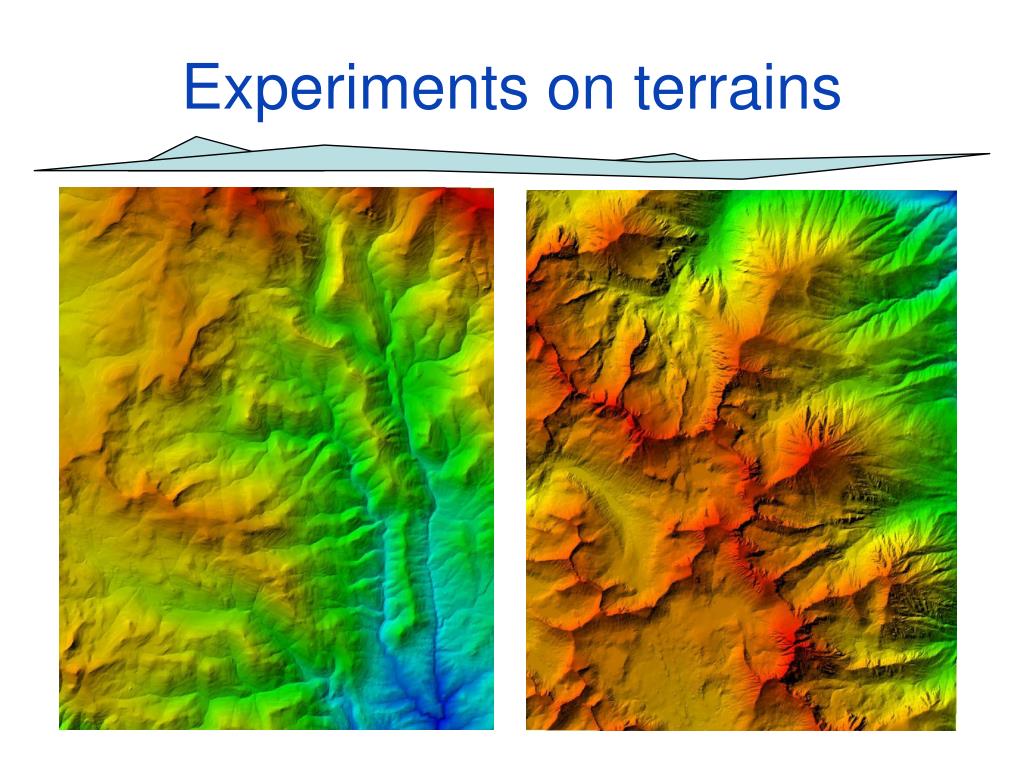 Experiments on terrains